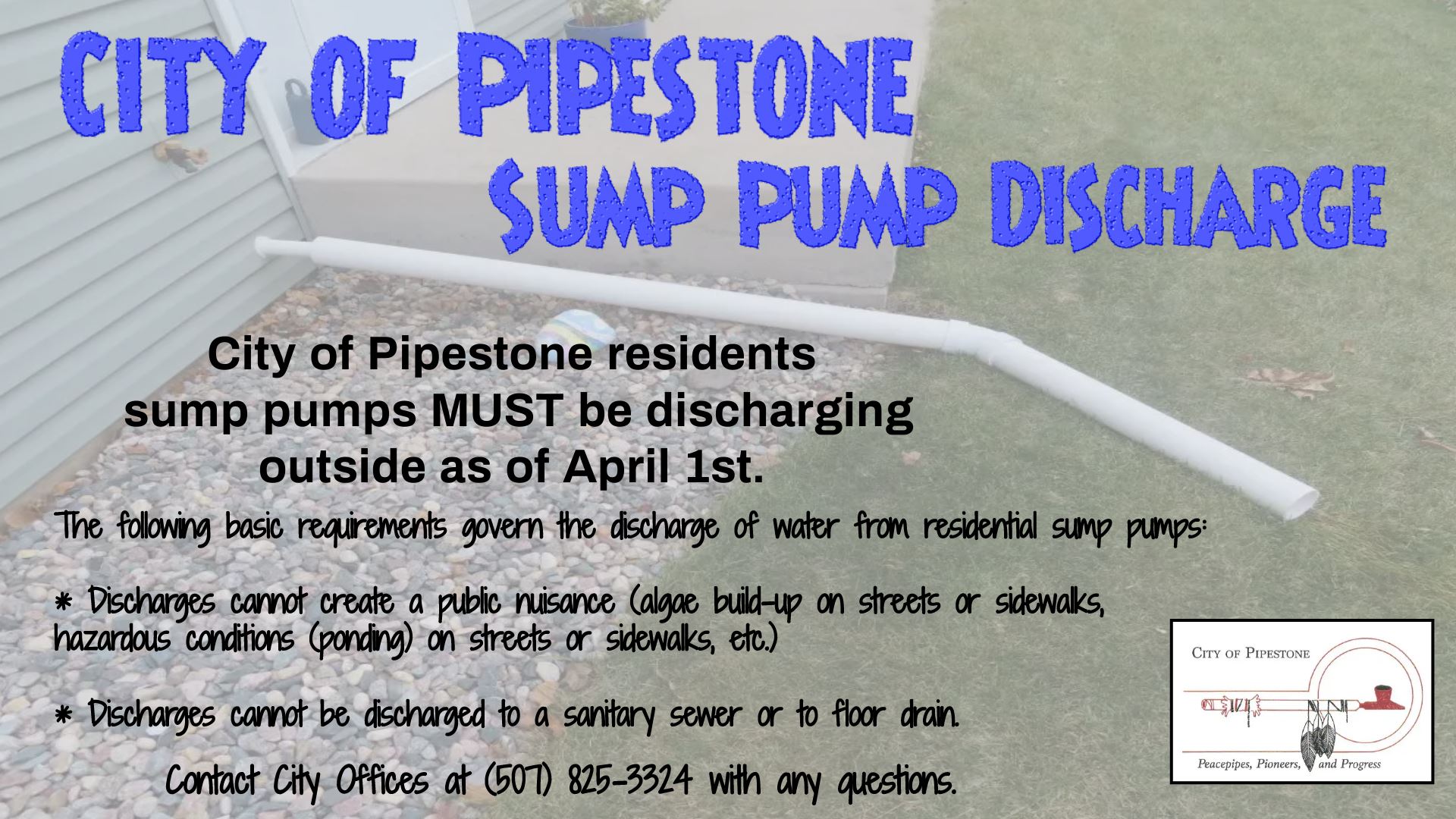 CITY OF PIPESTONE
SUMP PUMP DISCHARGE

City of Pipestone residents sump pumps MUST be discharging outside as of April 1st.

The following basic requirements govern the discharge of water from residential sump pumps:

* Discharges cannot create a public nuisance (algae build-up on streets or sidewalks, hazardous conditions (ponding) on streets or sidewalks, etc.)

* Discharges cannot be discharged to a sanitary sewer or to floor drain.

Contact City Offices at (507) 825-3324 with any questions.

CITY OF PIPESTONE
Peacepipes, Pioneers, and Progress